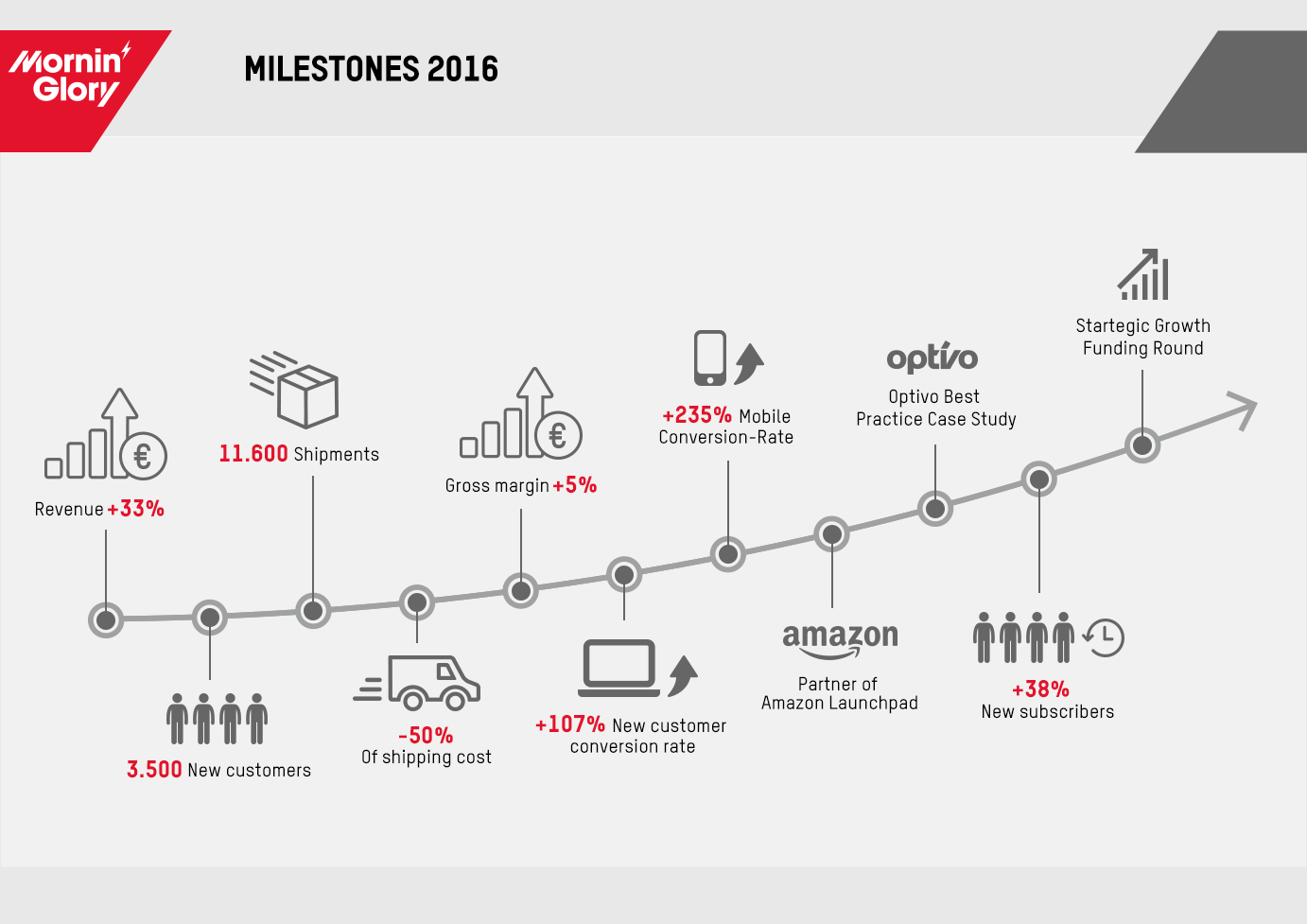 Mornin' Glory

MILESTONES 2016

Revenue +33%

3.500 New customers

11.600 Shipments

-50% Of shipping cost

Gross margin +5%

+107% New customer conversion rate

+235% Mobile Conversion-Rate

amazon

Partner of Amazon Launchpad

optivo

Optivo Best Practice Case Study

+38% New subscribers

Startegic Growth Funding Round